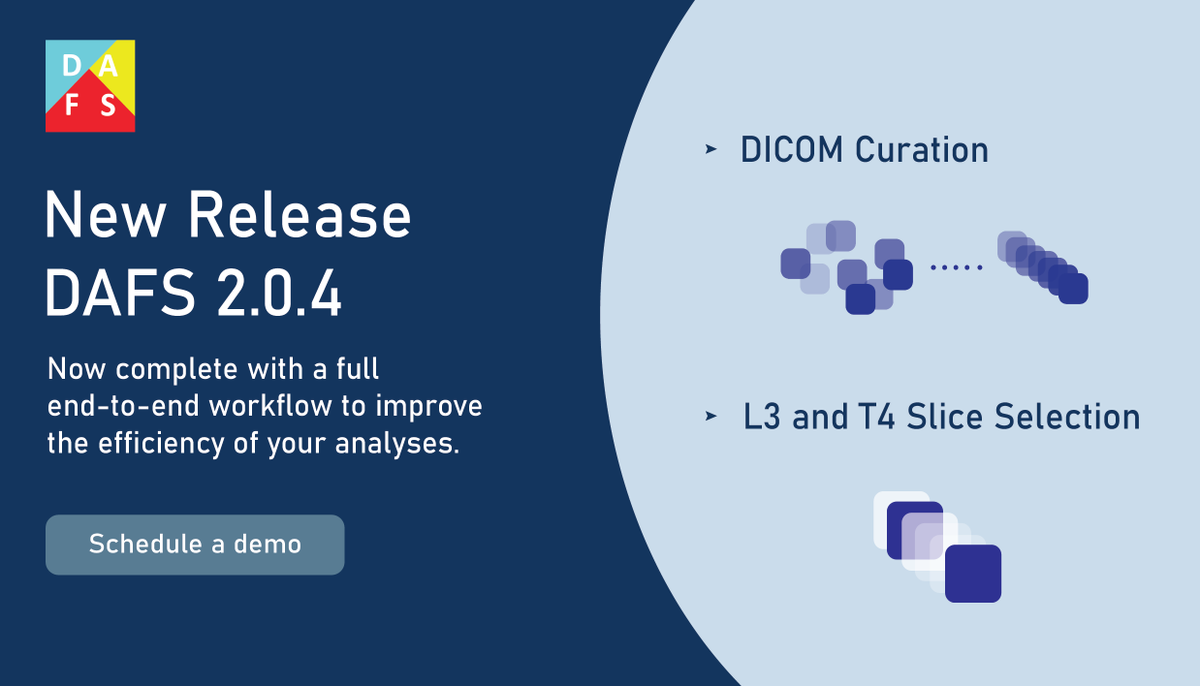 D A
F S

New Release
DAFS 2.0.4

Now complete with a full end-to-end workflow to improve the efficiency of your analyses.

Schedule a demo

➤ DICOM Curation

➤ L3 and T4 Slice Selection